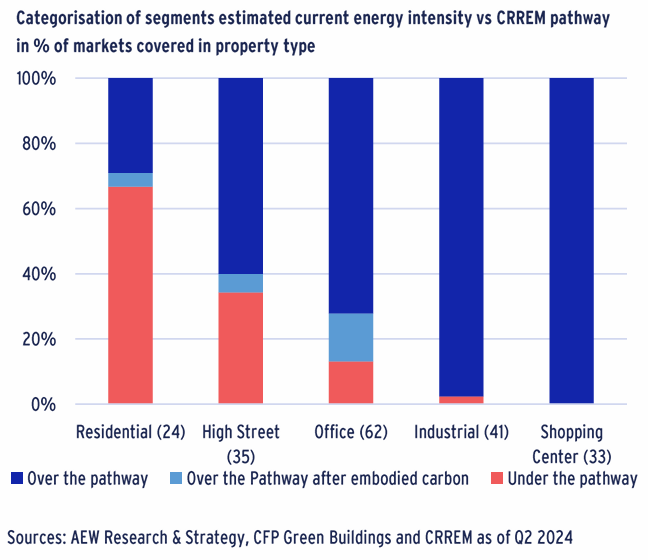 Categorisation of segments estimated current energy intensity vs CRREM pathway in % of markets covered in property type

100%
80%
60%
40%
20%
0%

Residential (24)
High Street (35)
Office (62)
Industrial (41)
Shopping Center (33)

Over the pathway
Over the Pathway after embodied carbon
Under the pathway

Sources: AEW Research & Strategy, CFP Green Buildings and CRREM as of Q2 2024